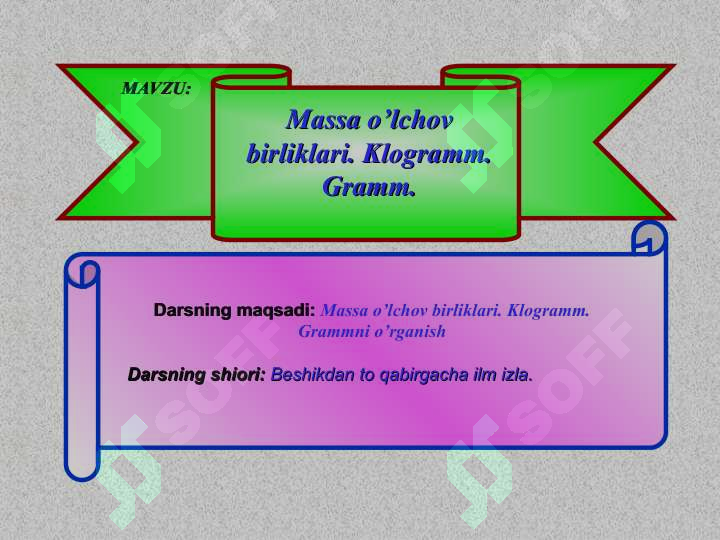 MAVZU:

Massa o’lchov birliklari. Klogramm. Gramm.

Darsning maqsadi: Massa o’lchov birliklari. Klogramm. Grammni o’rganish

Darsning shiori: Beshikdan to qabirgacha ilm izla.

SOFF

SOFF